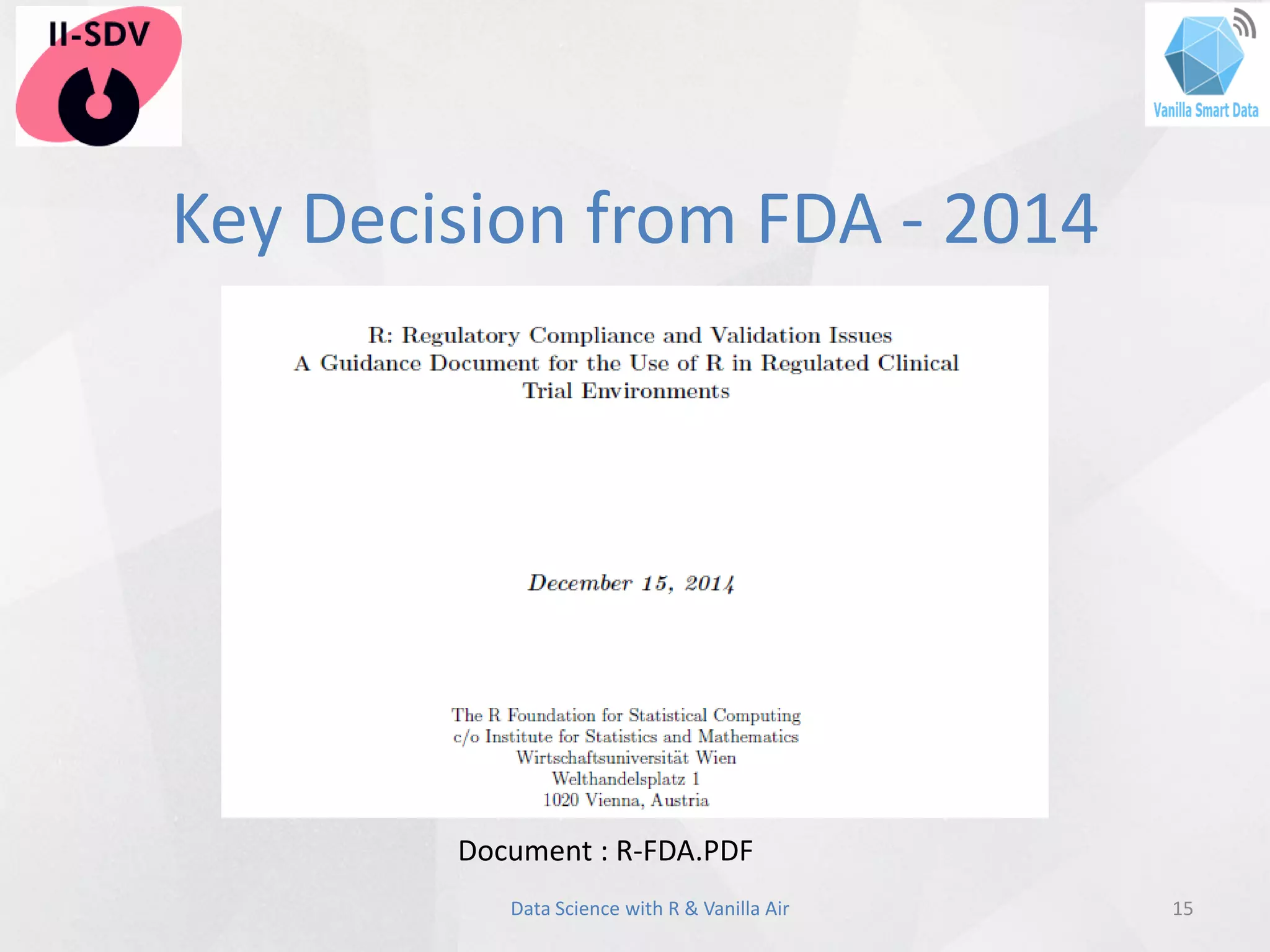 II-SDV

Vanilla Smart Data

Key Decision from FDA - 2014

R: Regulatory Compliance and Validation Issues
A Guidance Document for the Use of R in Regulated Clinical Trial Environments

December 15, 2014

The R Foundation for Statistical Computing
c/o Institute for Statistics and Mathematics
Wirtschaftsuniversität Wien
Welthandelsplatz 1
1020 Vienna, Austria

Document : R-FDA.PDF

Data Science with R & Vanilla Air

15